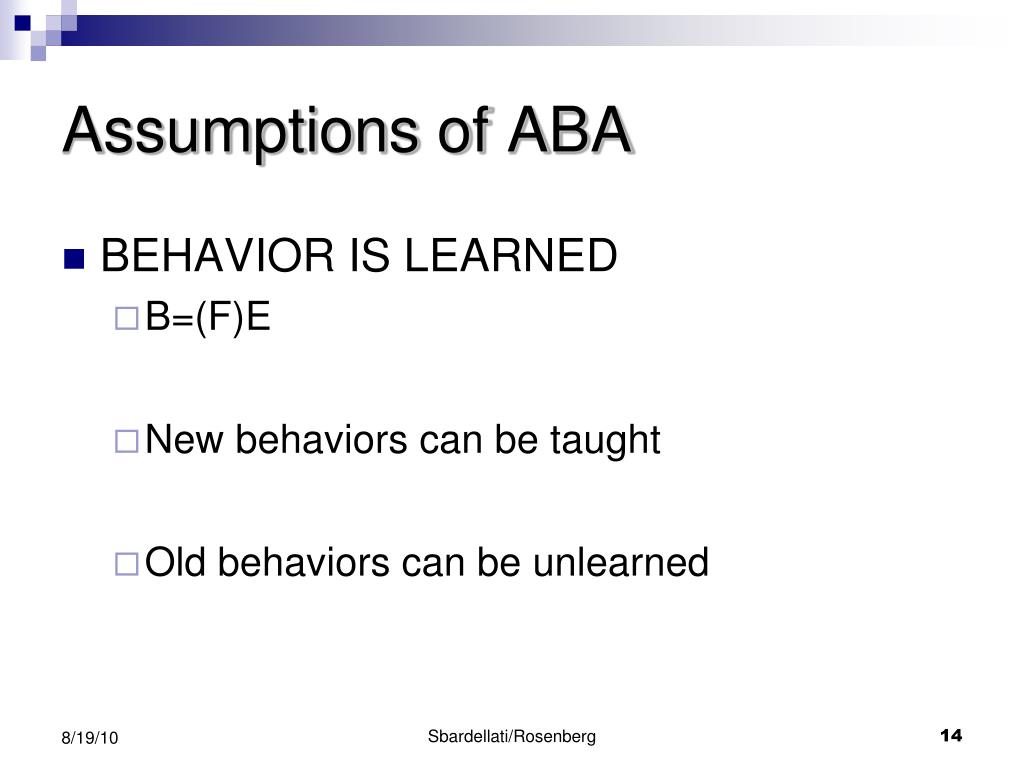 Assumptions of ABA

BEHAVIOR IS LEARNED

B=(F)E

New behaviors can be taught

Old behaviors can be unlearned

8/19/10

Sbardellati/Rosenberg

14